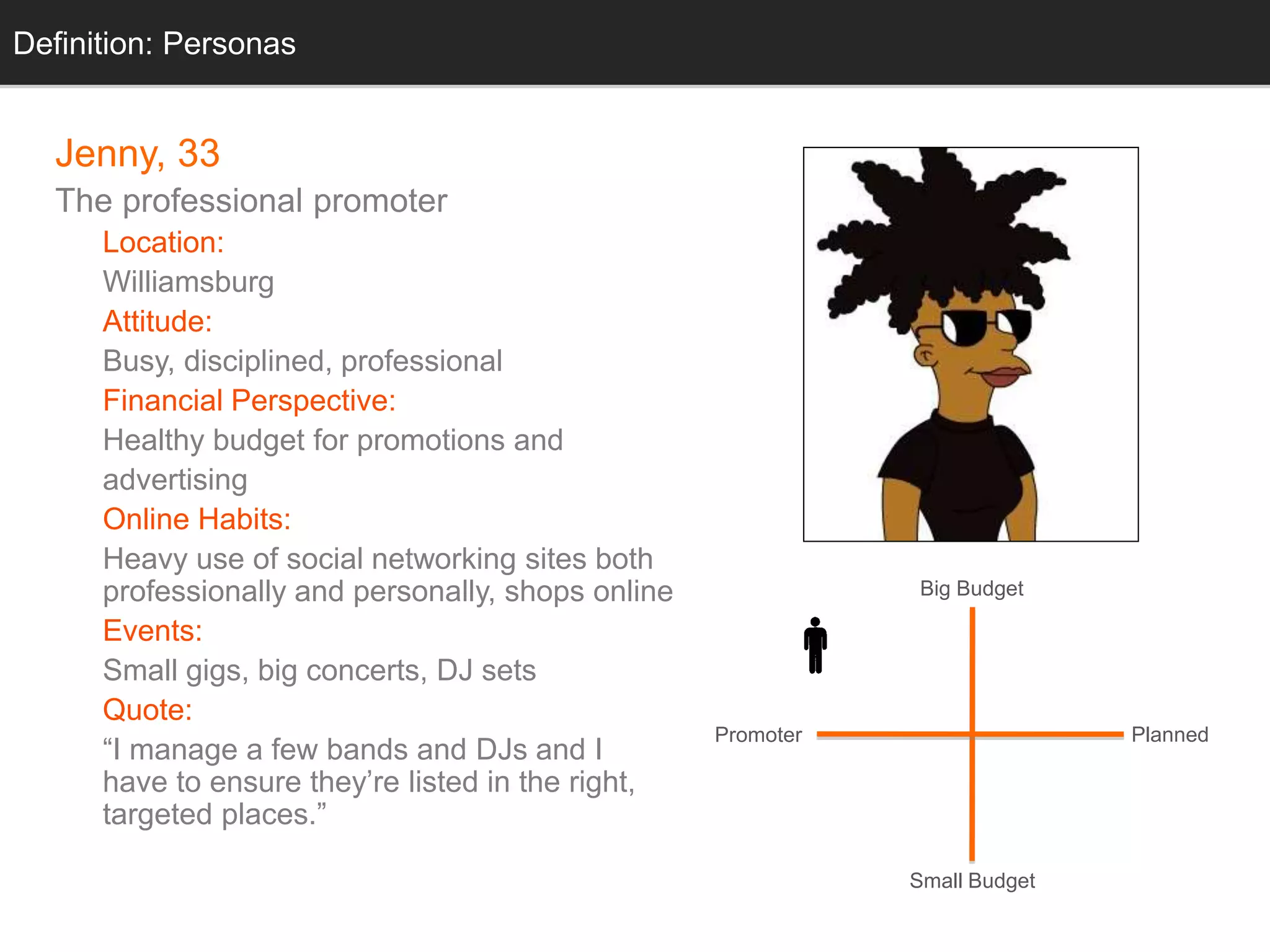 Definition: Personas

Jenny, 33

The professional promoter

Location:

Williamsburg

Attitude:

Busy, disciplined, professional

Financial Perspective:

Healthy budget for promotions and advertising

Online Habits:

Heavy use of social networking sites both professionally and personally, shops online

Events:

Small gigs, big concerts, DJ sets

Quote:

“I manage a few bands and DJs and I have to ensure they’re listed in the right, targeted places.”

Big Budget

Promoter

Planned

Small Budget